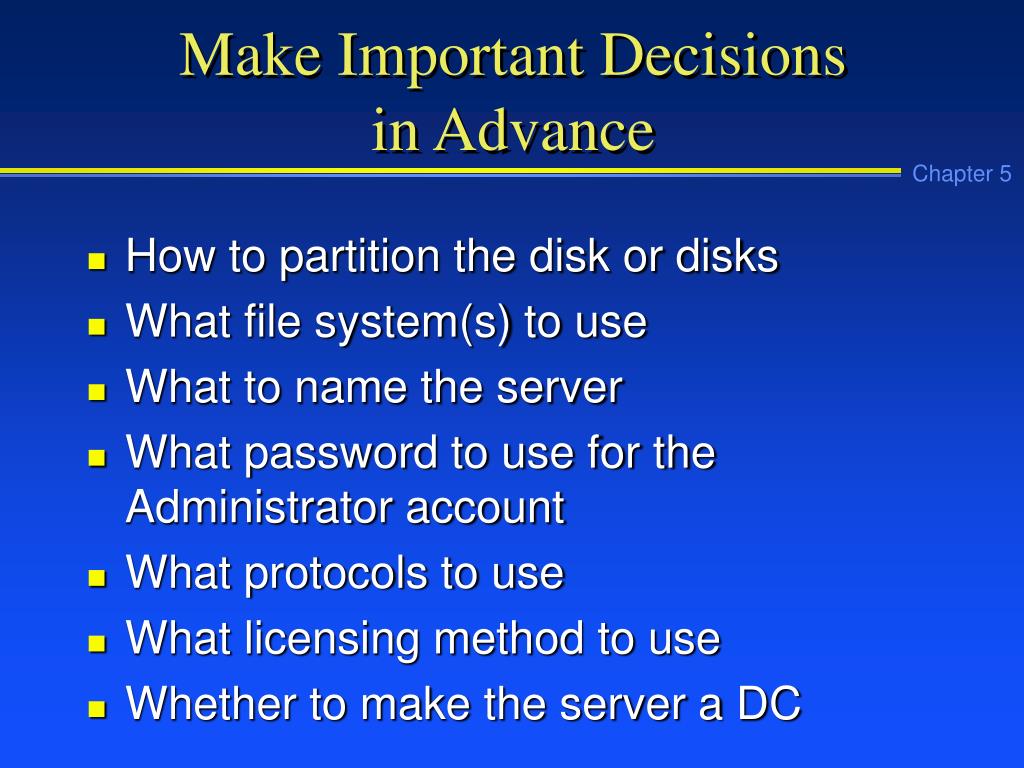 Make Important Decisions in Advance

Chapter 5

- How to partition the disk or disks
- What file system(s) to use
- What to name the server
- What password to use for the Administrator account
- What protocols to use
- What licensing method to use
- Whether to make the server a DC